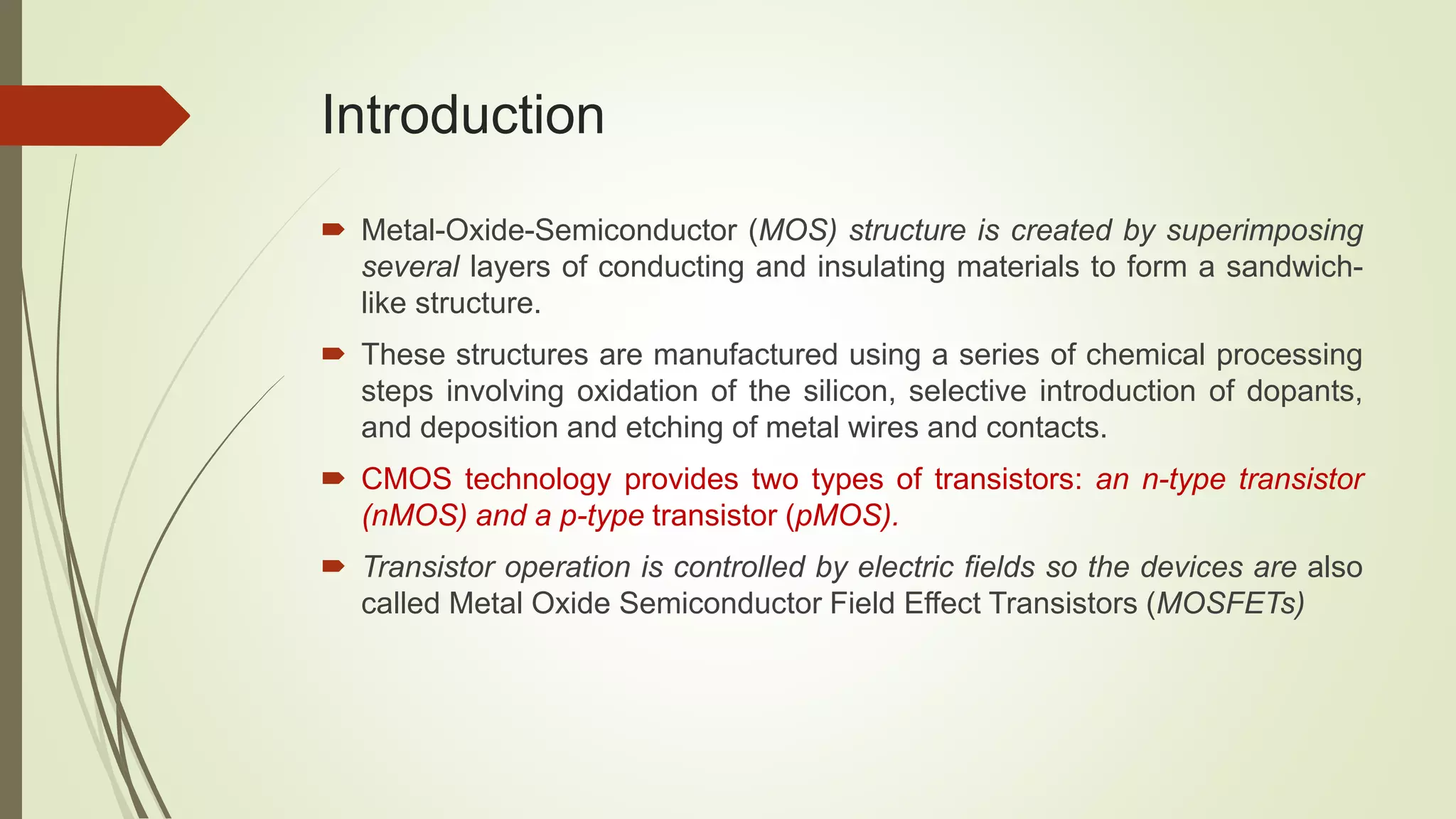 Introduction

Metal-Oxide-Semiconductor (MOS) structure is created by superimposing several layers of conducting and insulating materials to form a sandwich-like structure.

These structures are manufactured using a series of chemical processing steps involving oxidation of the silicon, selective introduction of dopants, and deposition and etching of metal wires and contacts.

CMOS technology provides two types of transistors: an n-type transistor (nMOS) and a p-type transistor (pMOS).

Transistor operation is controlled by electric fields so the devices are also called Metal Oxide Semiconductor Field Effect Transistors (MOSFETs)